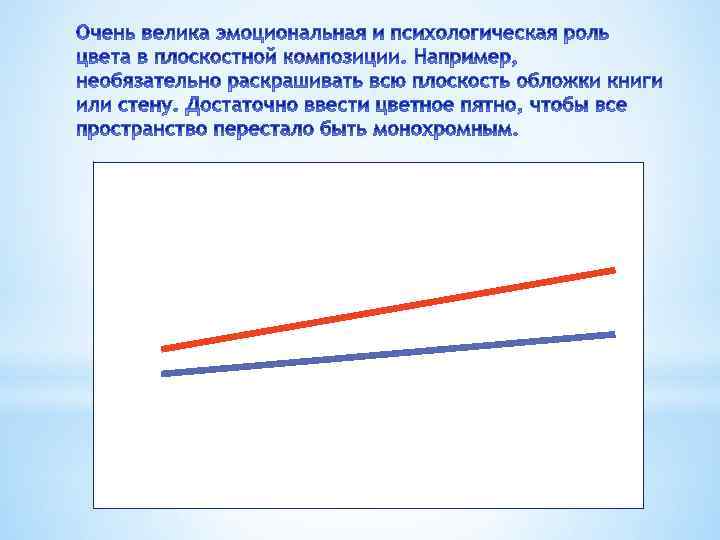 Очень велика эмоциональная и психологическая роль цвета в плоскостной композиции. Например, необязательно раскрашивать всю плоскость обложки книги или стену. Достаточно ввести цветное пятно, чтобы все пространство перестало быть монохромным.